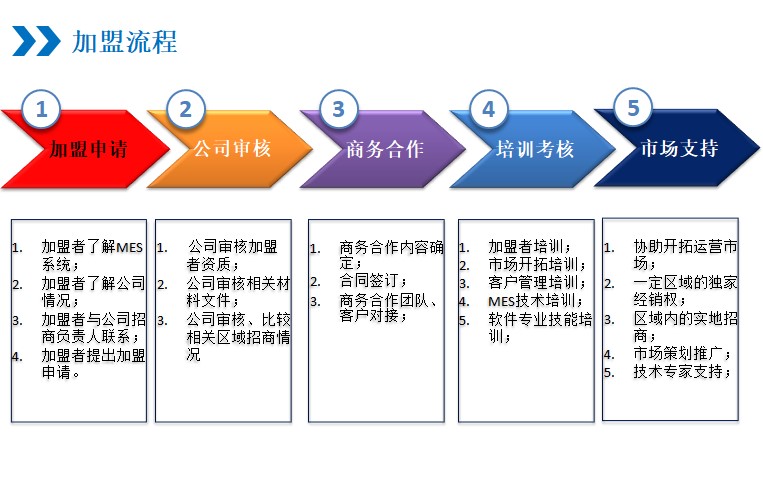 加盟流程

1
加盟申请

2
公司审核

3
商务合作

4
培训考核

5
市场支持

1. 加盟者了解MES系统；
2. 加盟者了解公司情况；
3. 加盟者与公司招商负责人联系；
4. 加盟者提出加盟申请。

1. 公司审核加盟者资质；
2. 公司审核相关材料文件；
3. 公司审核、比较相关区域招商情况

1. 商务合作内容确定；
2. 合同签订；
3. 商务合作团队、客户对接；

1. 加盟者培训；
2. 市场开拓培训；
3. 客户管理培训；
4. MES技术培训；
5. 软件专业技能培训；

1. 协助开拓运营市场；
2. 一定区域的独家经销权；
3. 区域内的实地招商；
4. 市场策划推广；
5. 技术专家支持；